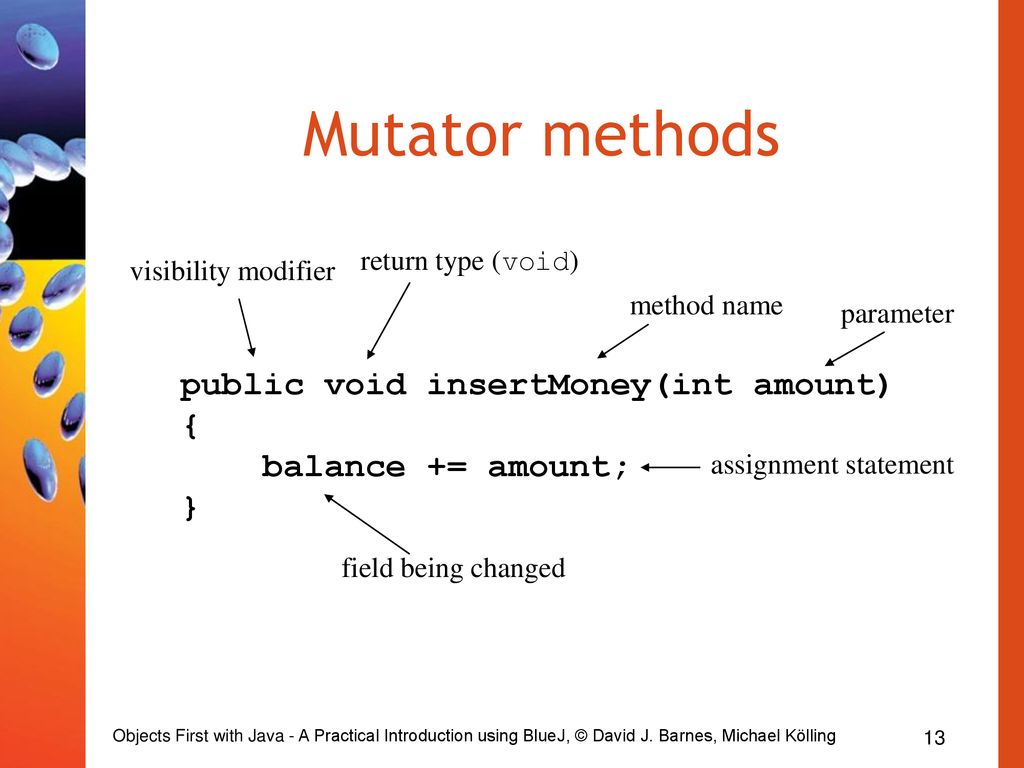 Mutator methods

visibility modifier

return type (void)

method name

parameter

public void insertMoney(int amount)
{
    balance += amount;
}

assignment statement

field being changed

Objects First with Java - A Practical Introduction using BlueJ, © David J. Barnes, Michael Kölling

13